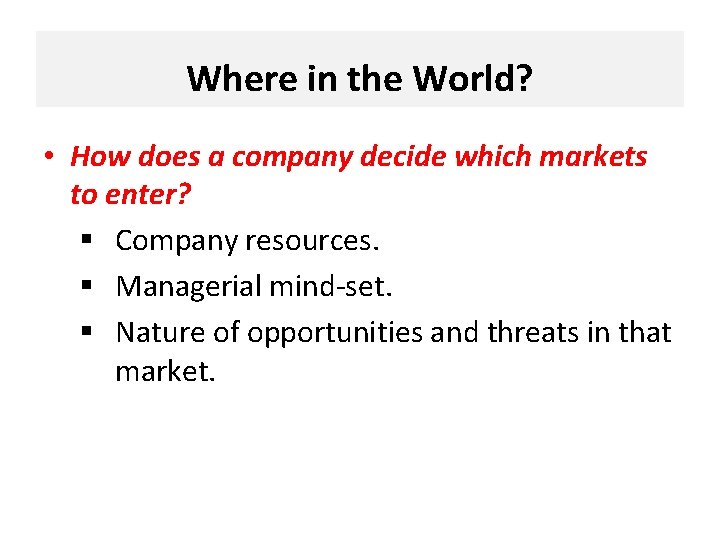 Where in the World?

• How does a company decide which markets to enter?

▪ Company resources.

▪ Managerial mind-set.

▪ Nature of opportunities and threats in that market.